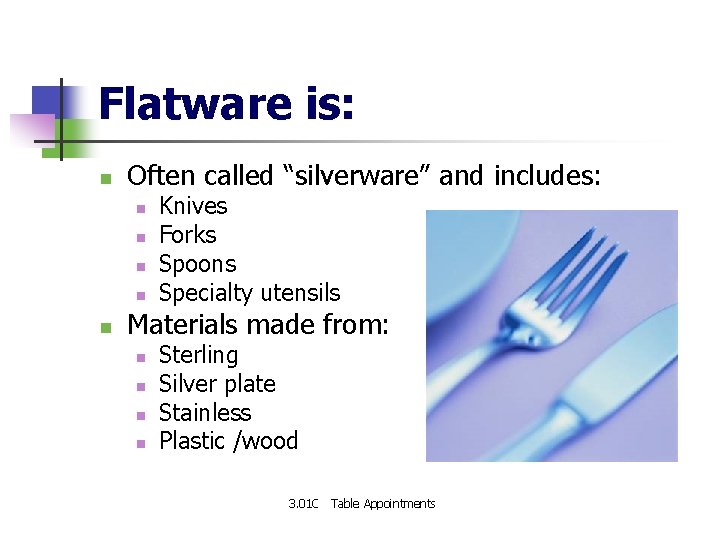 Flatware is:

- Often called “silverware” and includes:
  - Knives
  - Forks
  - Spoons
  - Specialty utensils
- Materials made from:
  - Sterling
  - Silver plate
  - Stainless
  - Plastic /wood

3.01C Table Appointments